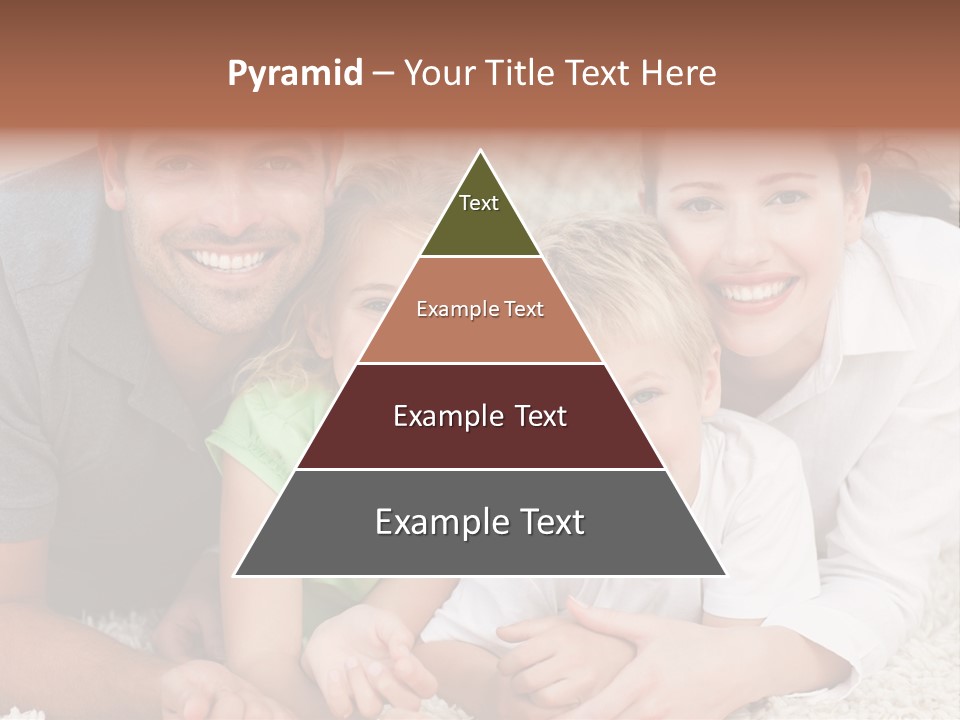 Pyramid – Your Title Text Here

Text

Example Text

Example Text

Example Text